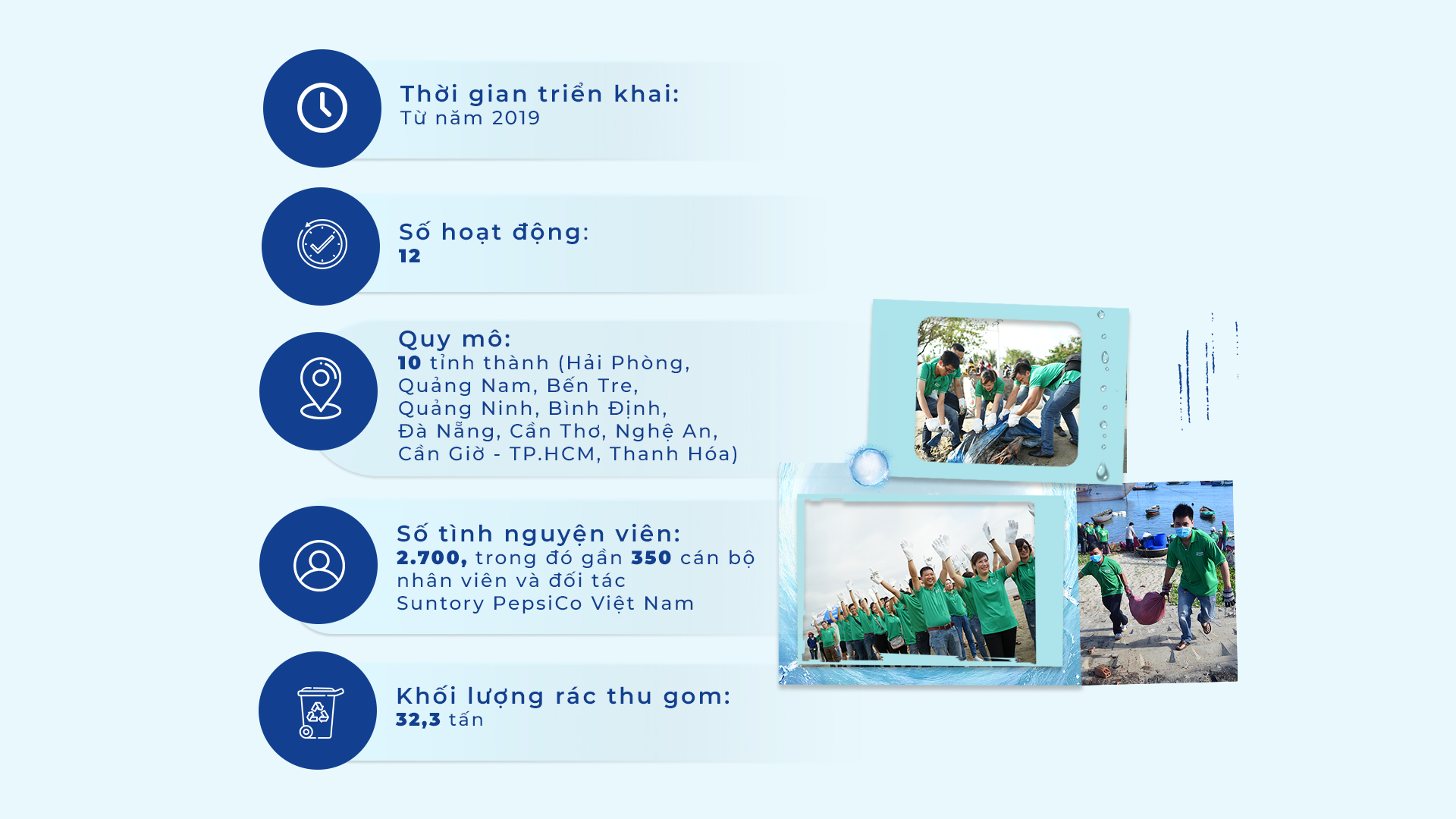 Thời gian triển khai:
Từ năm 2019

Số hoạt động:
12

Quy mô:
10 tỉnh thành (Hải Phòng, Quảng Nam, Bến Tre, Quảng Ninh, Bình Định, Đà Nẵng, Cần Thơ, Nghệ An, Cần Giờ - TP.HCM, Thanh Hóa)

Số tình nguyện viên:
2.700, trong đó gần 350 cán bộ nhân viên và đối tác Suntory PepsiCo Việt Nam

Khối lượng rác thu gom:
32,3 tấn